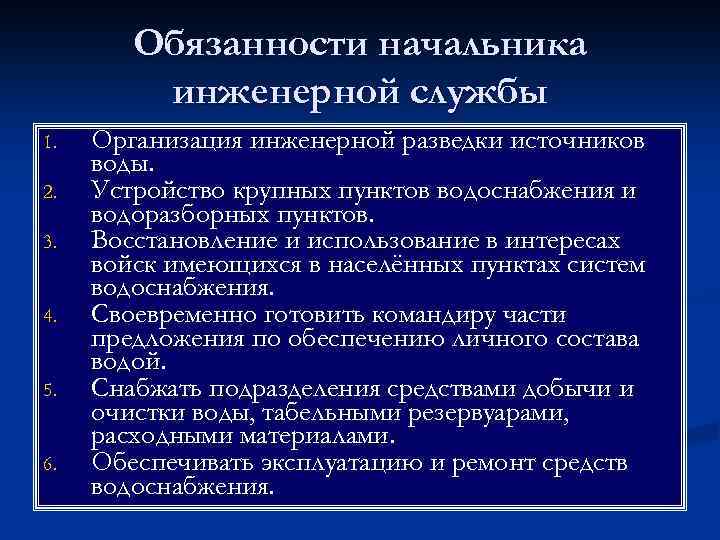 Обязанности начальника инженерной службы

1. Организация инженерной разведки источников воды.
2. Устройство крупных пунктов водоснабжения и водоразборных пунктов.
3. Восстановление и использование в интересах войск имеющихся в населённых пунктах систем водоснабжения.
4. Своевременно готовить командиру части предложения по обеспечению личного состава водой.
5. Снабжать подразделения средствами добычи и очистки воды, табельными резервуарами, расходными материалами.
6. Обеспечивать эксплуатацию и ремонт средств водоснабжения.